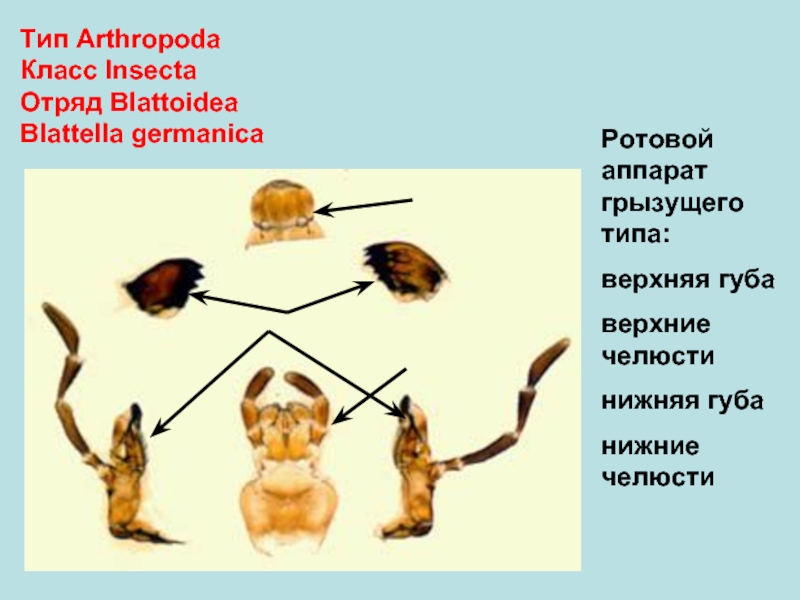 Тип Arthropoda
Класс Insecta
Отряд Blattoidea
Blattella germanica

Ротовой аппарат грызущего типа:

верхняя губа

верхние челюсти

нижняя губа

нижние челюсти